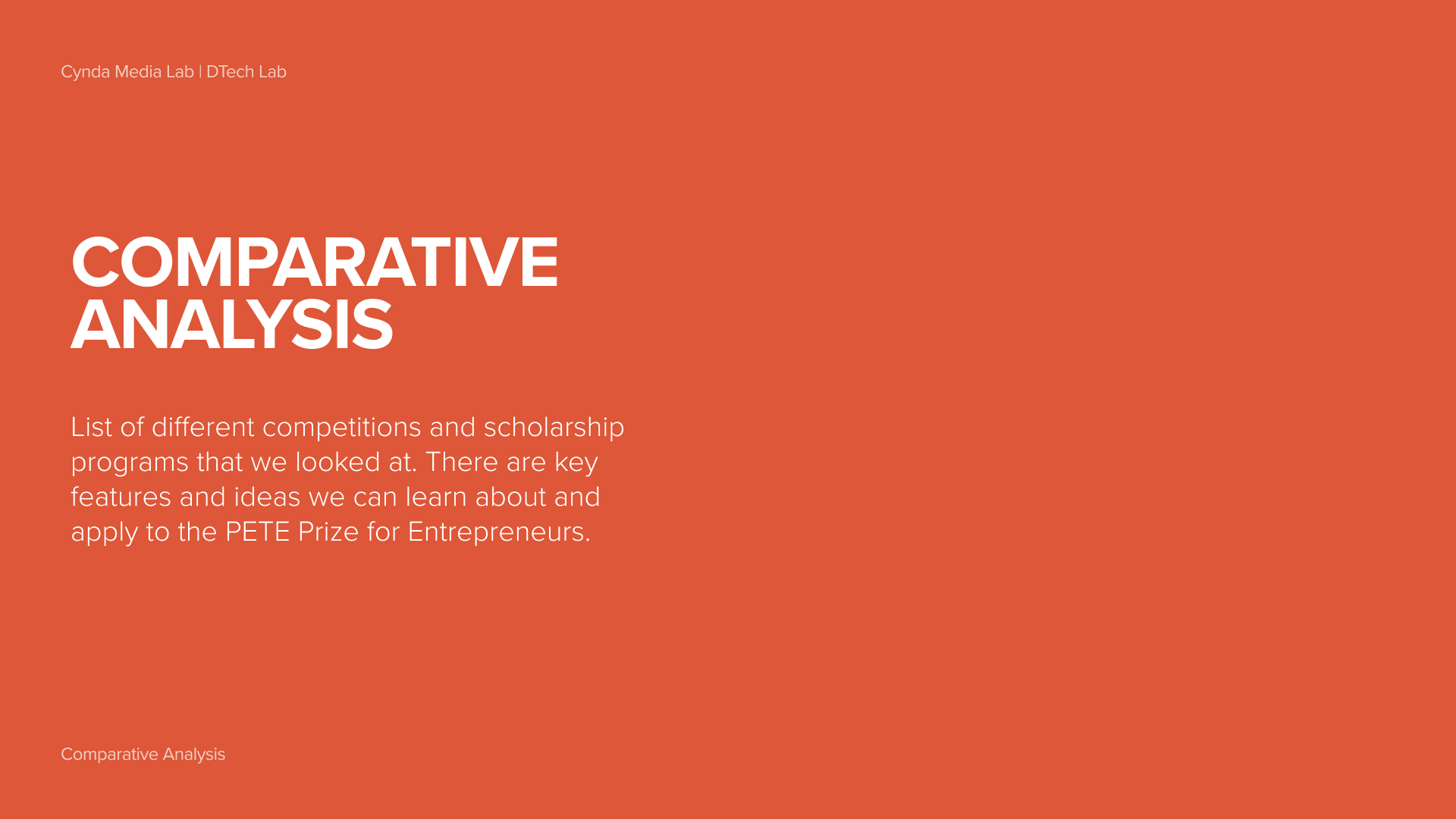 Cynda Media Lab | DTech Lab

COMPARATIVE ANALYSIS

List of different competitions and scholarship programs that we looked at. There are key features and ideas we can learn about and apply to the PETE Prize for Entrepreneurs.

Comparative Analysis